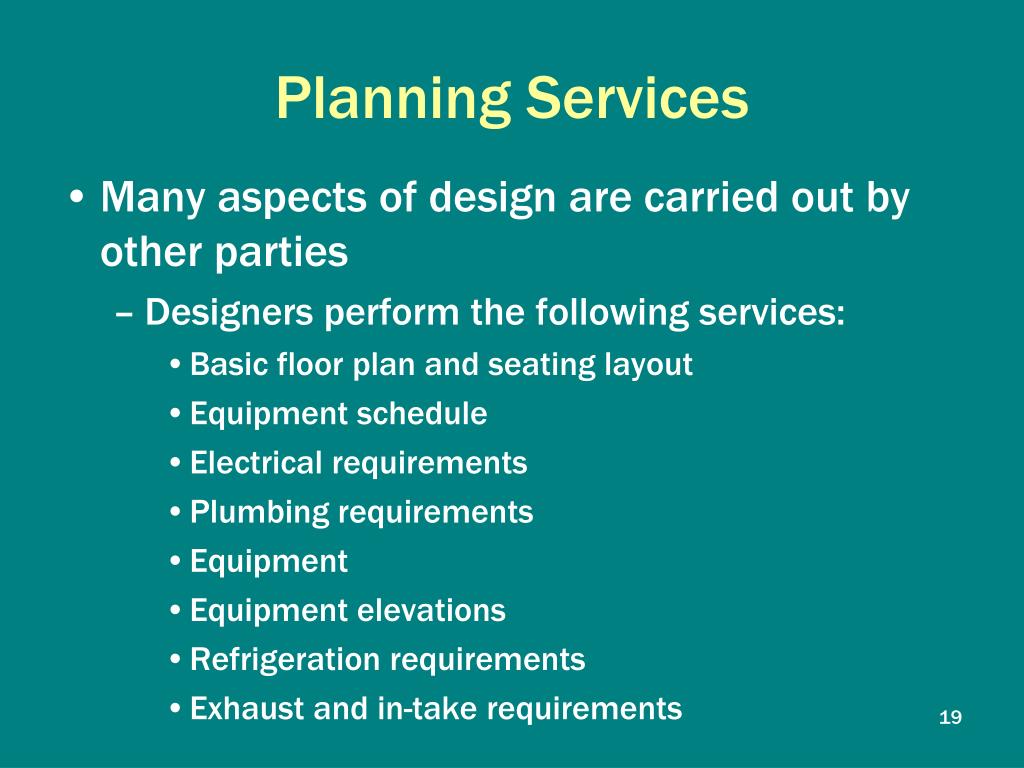 Planning Services

• Many aspects of design are carried out by other parties
– Designers perform the following services:
• Basic floor plan and seating layout
• Equipment schedule
• Electrical requirements
• Plumbing requirements
• Equipment
• Equipment elevations
• Refrigeration requirements
• Exhaust and in-take requirements

19